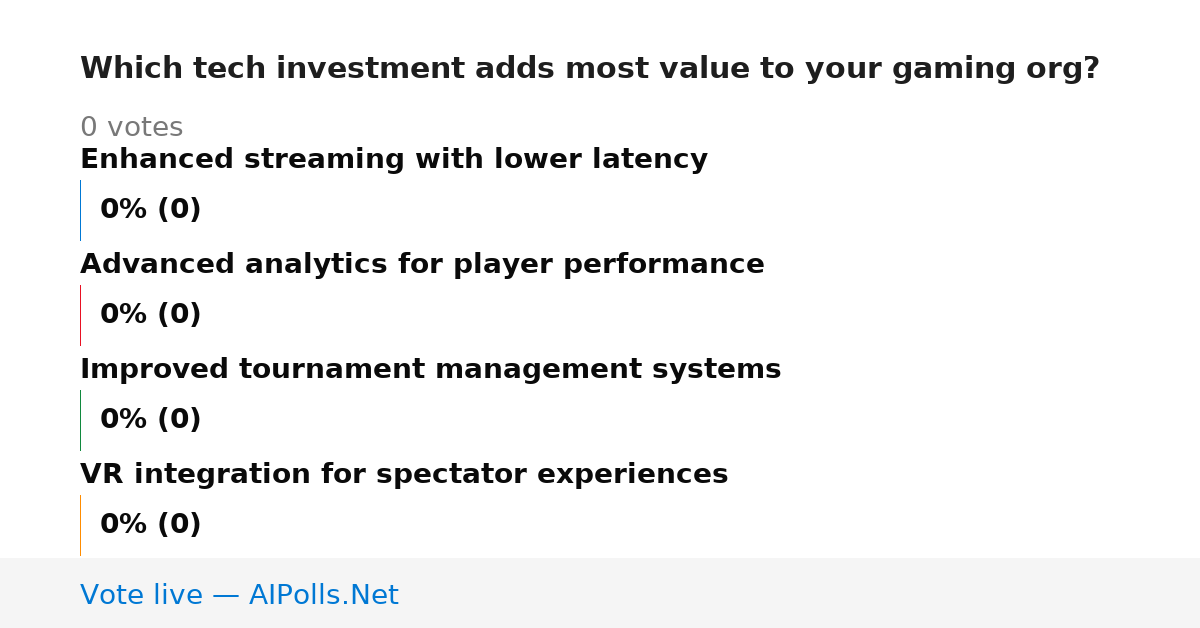 Which tech investment adds most value to your gaming org?

0 votes

Enhanced streaming with lower latency

0% (0)

Advanced analytics for player performance

0% (0)

Improved tournament management systems

0% (0)

VR integration for spectator experiences

0% (0)

Vote live — AIPolls.Net